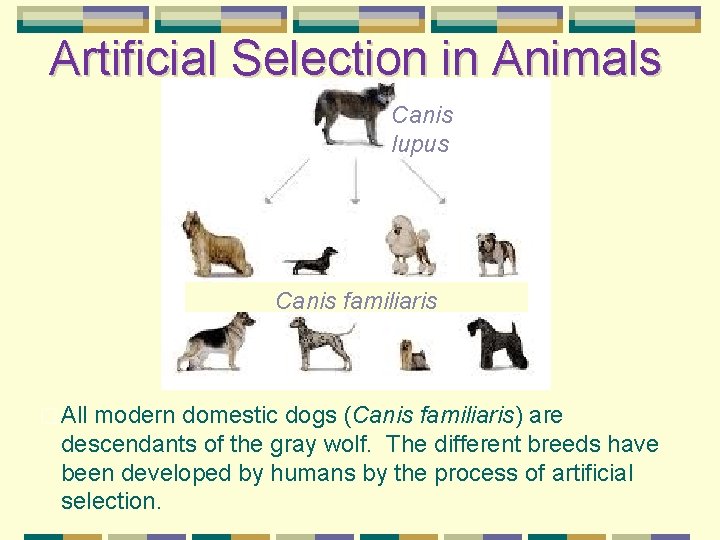 Artificial Selection in Animals

Canis lupus

Canis familiaris

All modern domestic dogs (Canis familiaris) are descendants of the gray wolf. The different breeds have been developed by humans by the process of artificial selection.